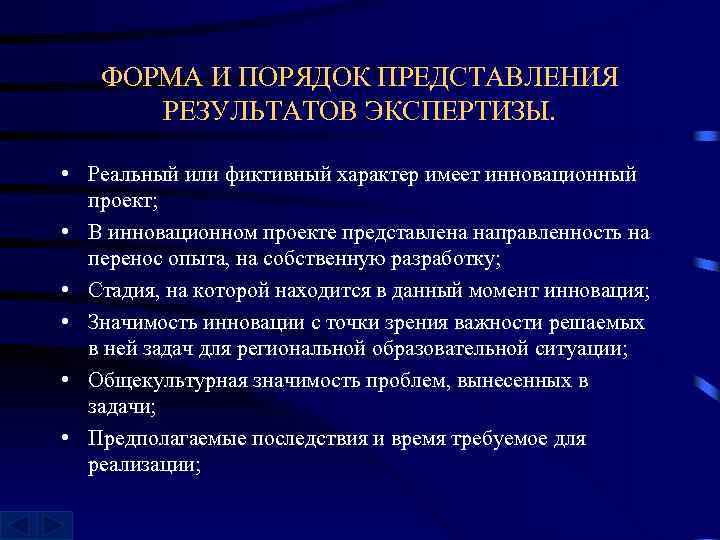 ФОРМА И ПОРЯДОК ПРЕДСТАВЛЕНИЯ РЕЗУЛЬТАТОВ ЭКСПЕРТИЗЫ.

• Реальный или фиктивный характер имеет инновационный проект;
• В инновационном проекте представлена направленность на перенос опыта, на собственную разработку;
• Стадия, на которой находится в данный момент инновация;
• Значимость инновации с точки зрения важности решаемых в ней задач для региональной образовательной ситуации;
• Общекультурная значимость проблем, вынесенных в задачи;
• Предполагаемые последствия и время требуемое для реализации;